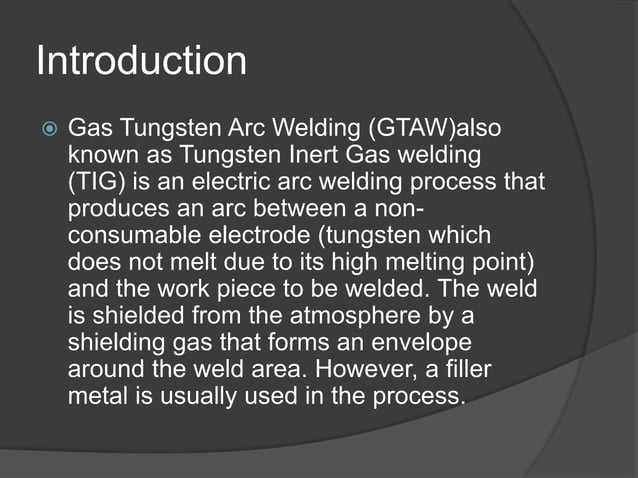 Introduction

Gas Tungsten Arc Welding (GTAW)also known as Tungsten Inert Gas welding (TIG) is an electric arc welding process that produces an arc between a non-consumable electrode (tungsten which does not melt due to its high melting point) and the work piece to be welded. The weld is shielded from the atmosphere by a shielding gas that forms an envelope around the weld area. However, a filler metal is usually used in the process.